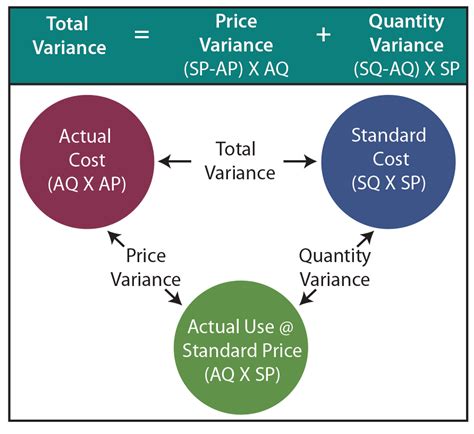 Total Variance = Price Variance (SP-AP) X AQ + Quantity Variance (SQ-AQ) X SP

Actual Cost (AQ X AP)

Total Variance

Standard Cost (SQ X SP)

Price Variance

Quantity Variance

Actual Use @ Standard Price (AQ X SP)